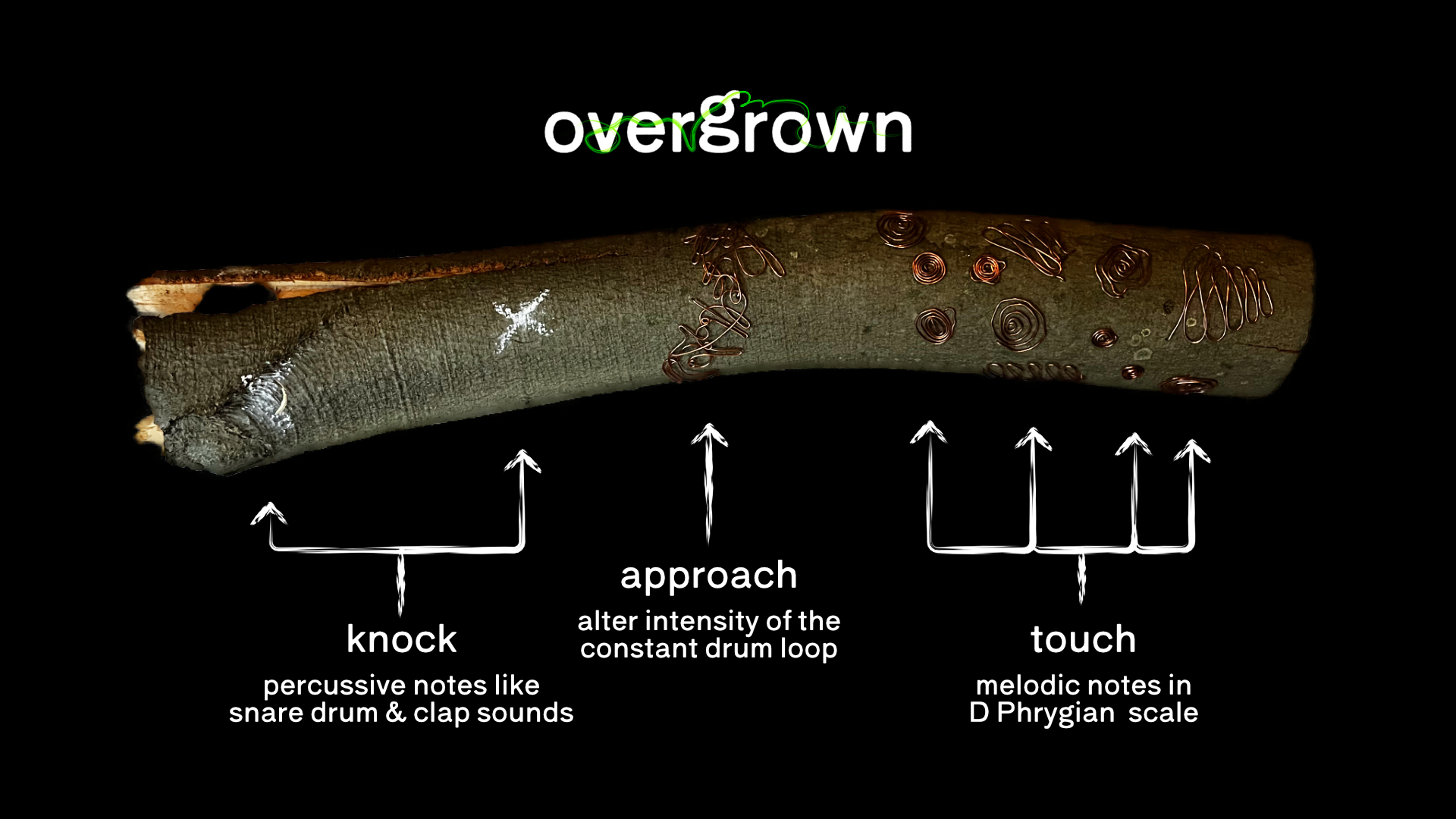 overgrown

knock
percussive notes like snare drum & clap sounds

approach
alter intensity of the constant drum loop

touch
melodic notes in D Phrygian scale